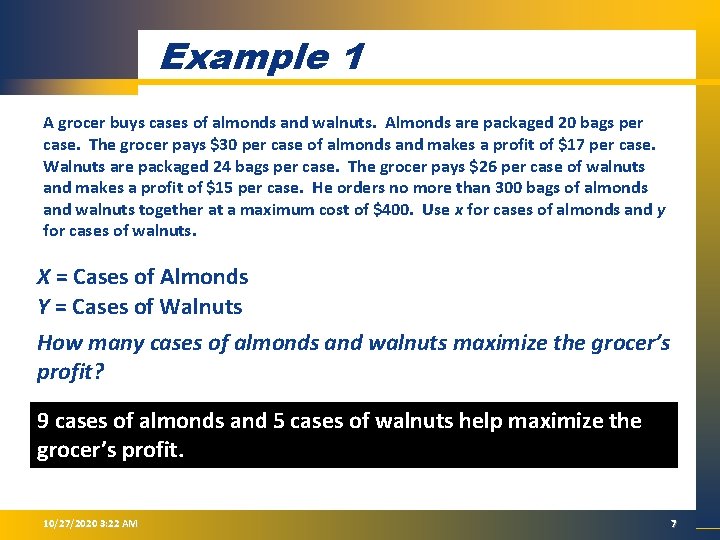 Example 1

A grocer buys cases of almonds and walnuts. Almonds are packaged 20 bags per case. The grocer pays \$30 per case of almonds and makes a profit of \$17 per case. Walnuts are packaged 24 bags per case. The grocer pays \$26 per case of walnuts and makes a profit of \$15 per case. He orders no more than 300 bags of almonds and walnuts together at a maximum cost of \$400. Use $x$ for cases of almonds and $y$ for cases of walnuts.

$X$ = Cases of Almonds
$Y$ = Cases of Walnuts

How many cases of almonds and walnuts maximize the grocer's profit?

9 cases of almonds and 5 cases of walnuts help maximize the grocer's profit.

10/27/2020 3:22 AM

7